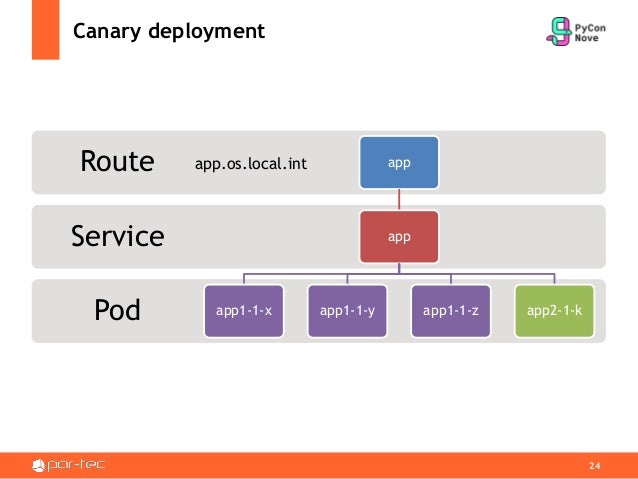 Canary deployment

PyCon
Nove

Route app.os.local.int

app

Service

app

Pod

app1-1-x

app1-1-y

app1-1-z

app2-1-k

par-tec

24